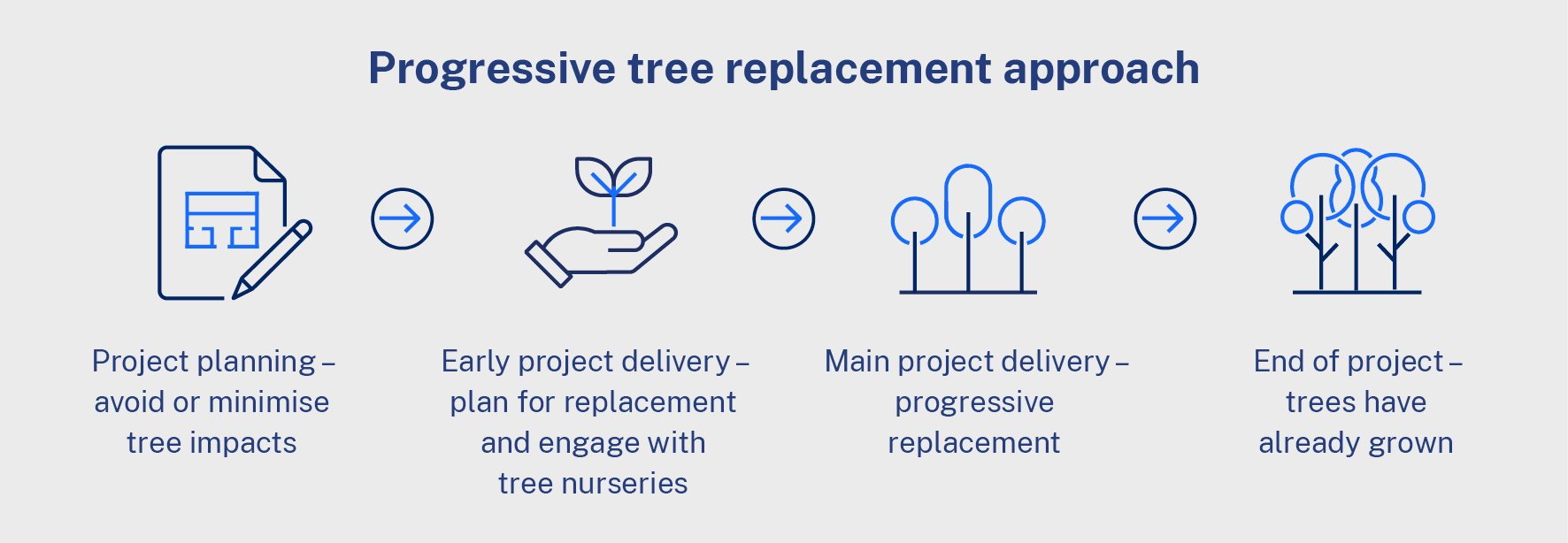 Progressive tree replacement approach

Project planning – avoid or minimise tree impacts

Early project delivery – plan for replacement and engage with tree nurseries

Main project delivery – progressive replacement

End of project – trees have already grown